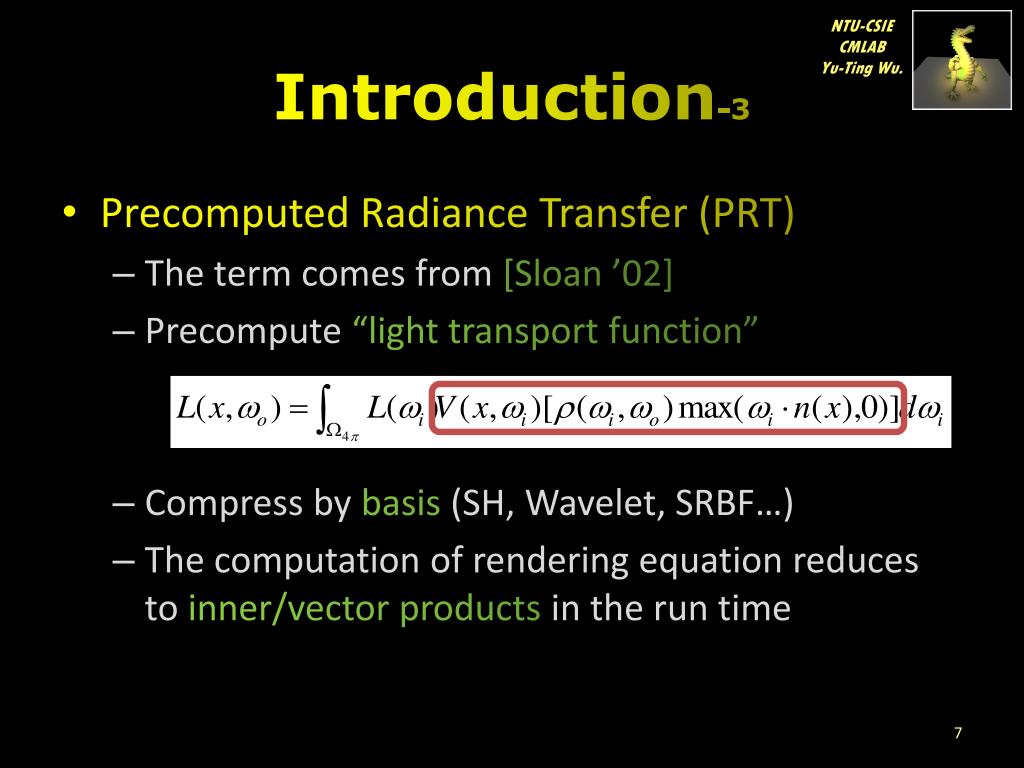 NTU-CSIE
CMLAB
Yu-Ting Wu.

Introduction-3

• Precomputed Radiance Transfer (PRT)
– The term comes from [Sloan ’02]
– Precompute “light transport function”

$L(x,\omega_o)=\int_{\Omega_{4\pi}} L(\omega_i)V(x,\omega_i)[\rho(\omega_i,\omega_o)\max(\omega_i\cdot n(x),0)]d\omega_i$

– Compress by basis (SH, Wavelet, SRBF…)
– The computation of rendering equation reduces to inner/vector products in the run time

7